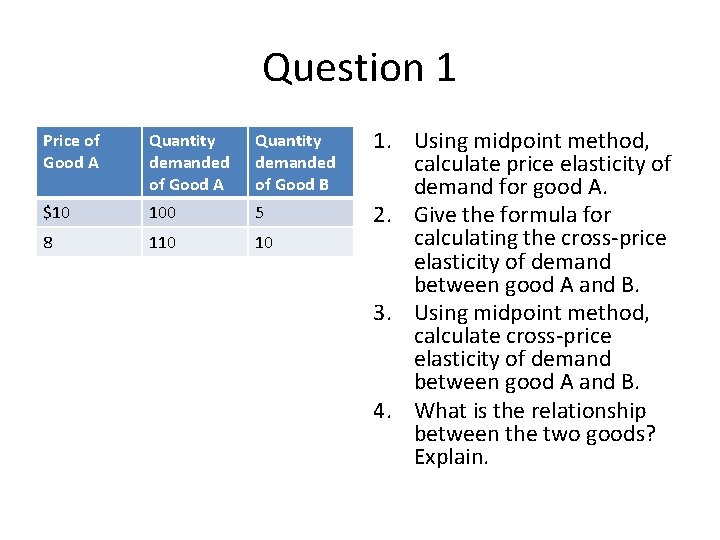 Question 1

| Price of Good A | Quantity demanded of Good A | Quantity demanded of Good B |
|---|---|---|
| \$10 | 100 | 5 |
| 8 | 110 | 10 |

1. Using midpoint method, calculate price elasticity of demand for good A.
2. Give the formula for calculating the cross-price elasticity of demand between good A and B.
3. Using midpoint method, calculate cross-price elasticity of demand between good A and B.
4. What is the relationship between the two goods? Explain.